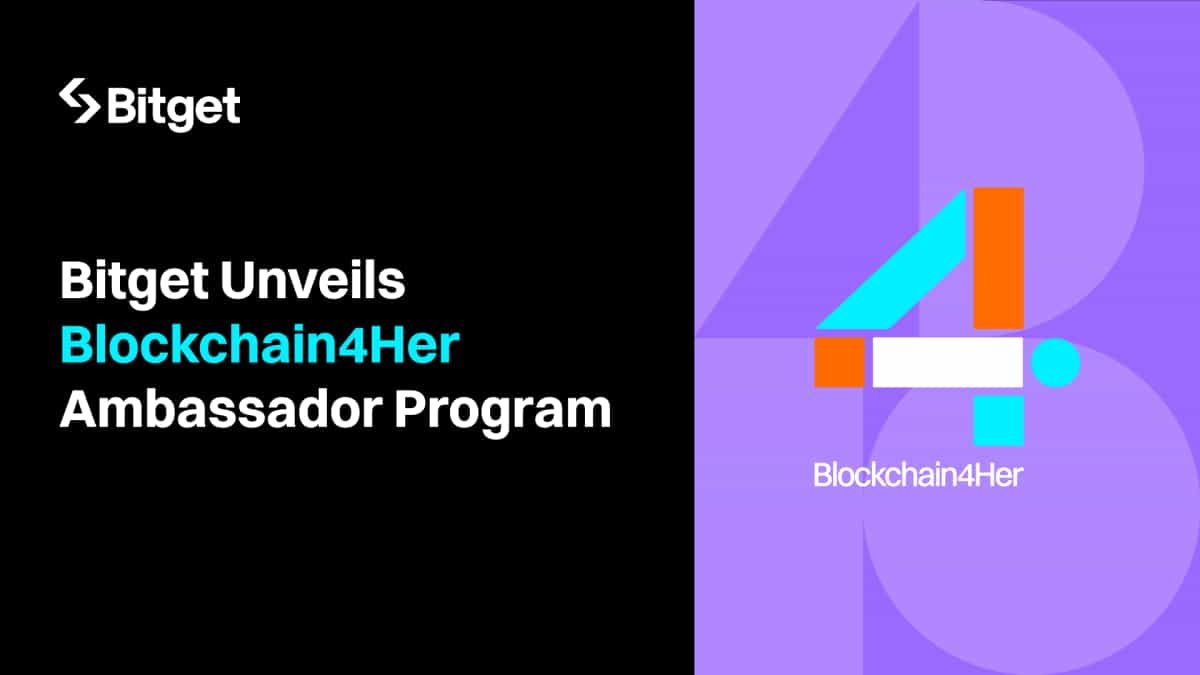 Bitget

Bitget Unveils Blockchain4Her Ambassador Program

Blockchain4Her